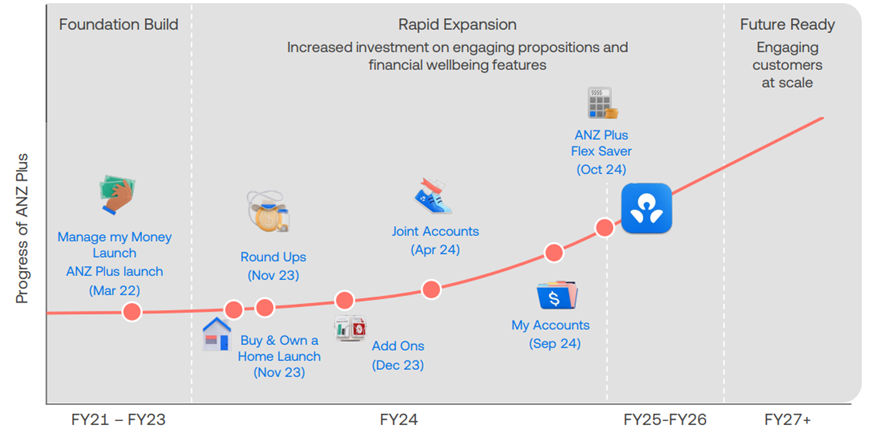 Foundation Build

Rapid Expansion
Increased investment on engaging propositions and financial wellbeing features

Future Ready
Engaging customers at scale

Progress of ANZ Plus

Manage my Money Launch
ANZ Plus launch
(Mar 22)

Round Ups
(Nov 23)

Buy & Own a Home Launch
(Nov 23)

Add Ons
(Dec 23)

Joint Accounts
(Apr 24)

My Accounts
(Sep 24)

ANZ Plus Flex Saver
(Oct 24)

FY21 – FY23

FY24

FY25-FY26

FY27+